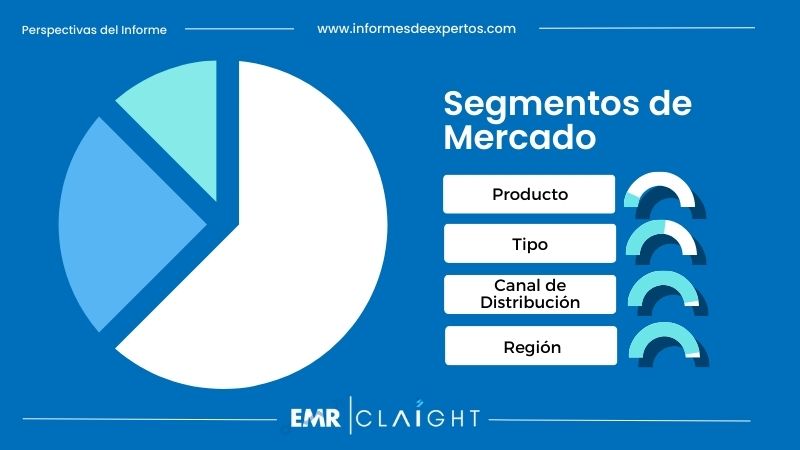 Perspectivas del Informe

www.informesdeexpertos.com

Segmentos de Mercado

Producto

Tipo

Canal de Distribución

Región

EMR | CLAIGHT